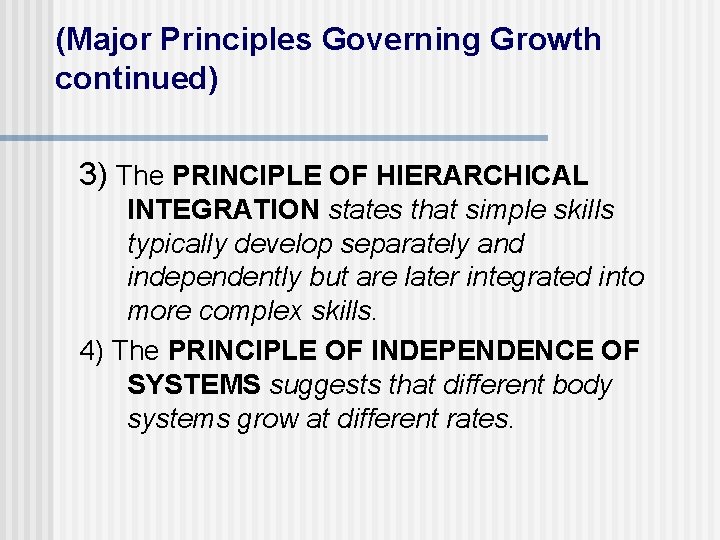 (Major Principles Governing Growth continued)

3) The PRINCIPLE OF HIERARCHICAL INTEGRATION states that simple skills typically develop separately and independently but are later integrated into more complex skills.

4) The PRINCIPLE OF INDEPENDENCE OF SYSTEMS suggests that different body systems grow at different rates.